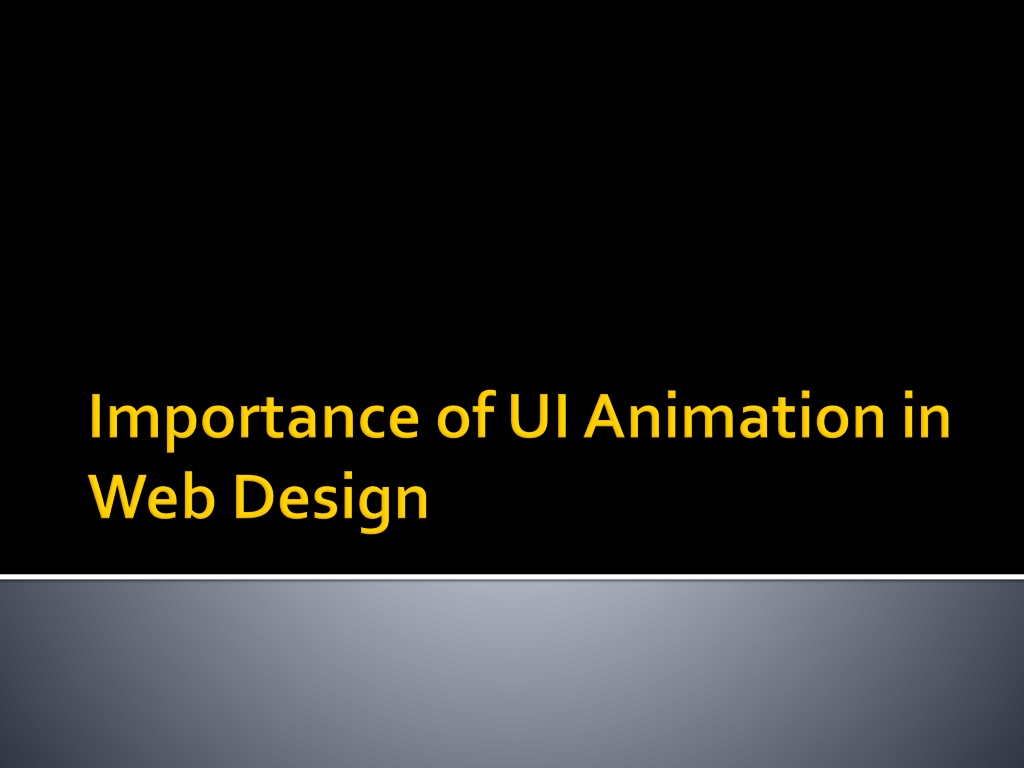 Importance of UI Animation in Web Design